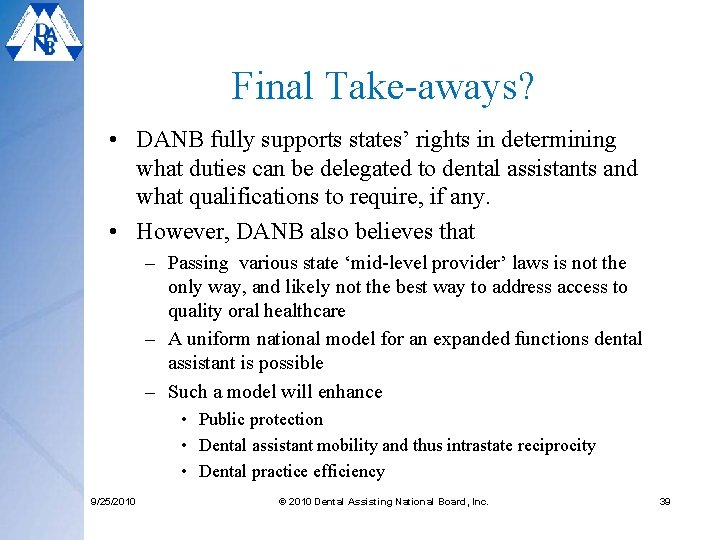 DANB

Final Take-aways?

• DANB fully supports states' rights in determining what duties can be delegated to dental assistants and what qualifications to require, if any.

• However, DANB also believes that
– Passing various state 'mid-level provider' laws is not the only way, and likely not the best way to address access to quality oral healthcare
– A uniform national model for an expanded functions dental assistant is possible
– Such a model will enhance
• Public protection
• Dental assistant mobility and thus intrastate reciprocity
• Dental practice efficiency

9/25/2010 © 2010 Dental Assisting National Board, Inc. 39